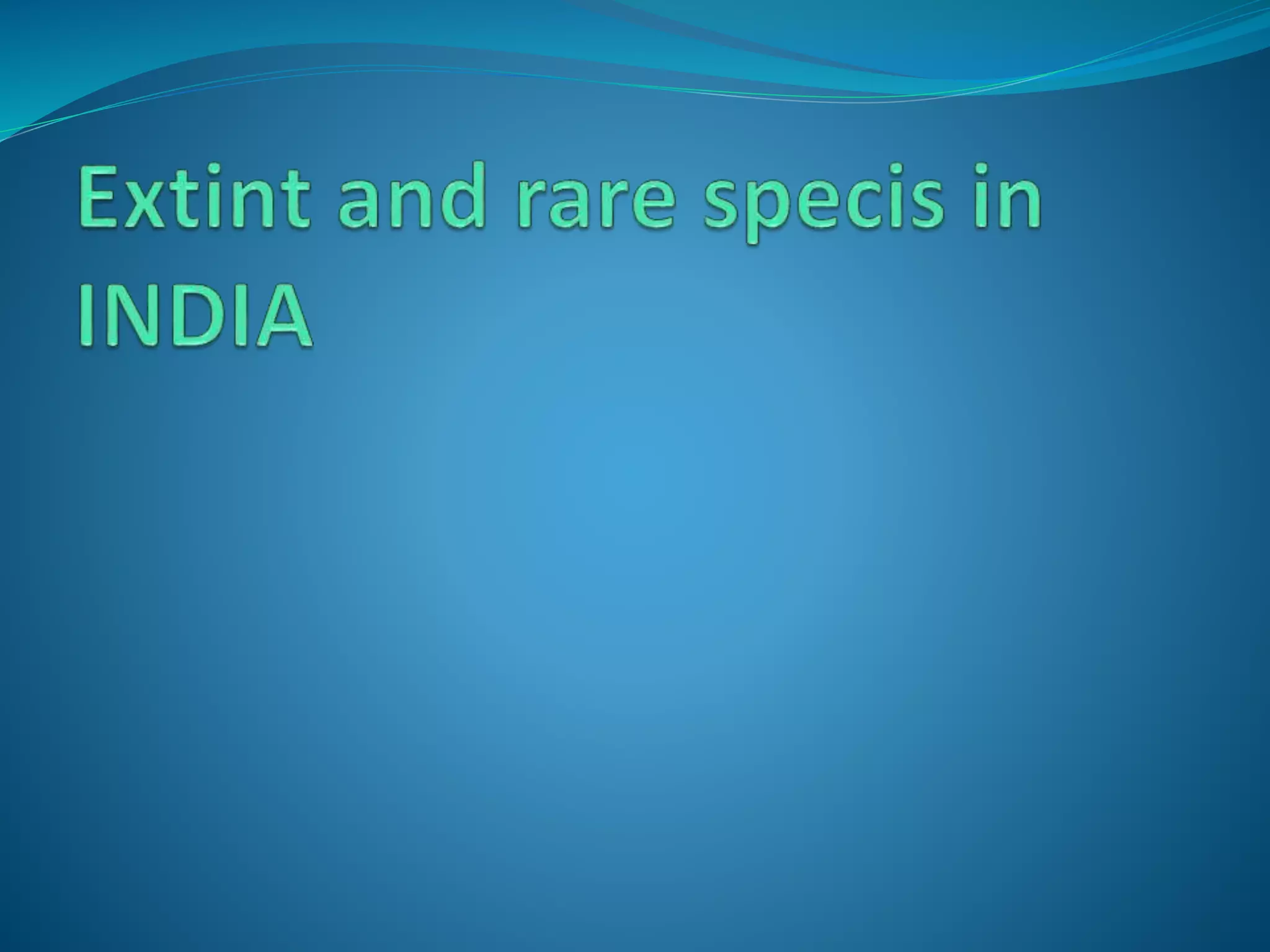 Extint and rare specis in INDIA